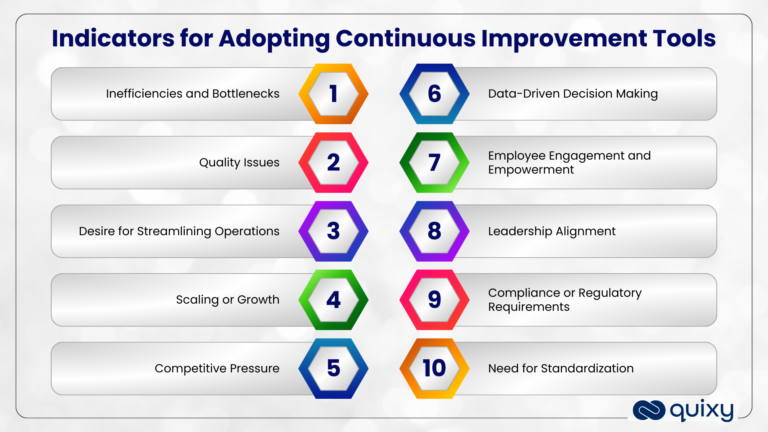 Indicators for Adopting Continuous Improvement Tools

Inefficiencies and Bottlenecks 1

Quality Issues 2

Desire for Streamlining Operations 3

Scaling or Growth 4

Competitive Pressure 5

6 Data-Driven Decision Making

7 Employee Engagement and Empowerment

8 Leadership Alignment

9 Compliance or Regulatory Requirements

10 Need for Standardization

quixy